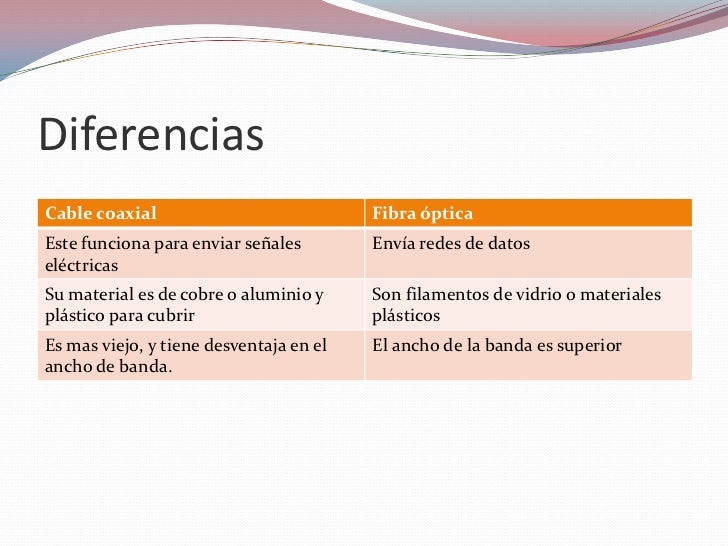 Diferencias

| Cable coaxial | Fibra óptica |
|---|---|
| Este funciona para enviar señales eléctricas | Envía redes de datos |
| Su material es de cobre o aluminio y plástico para cubrir | Son filamentos de vidrio o materiales plásticos |
| Es mas viejo, y tiene desventaja en el ancho de banda. | El ancho de la banda es superior |